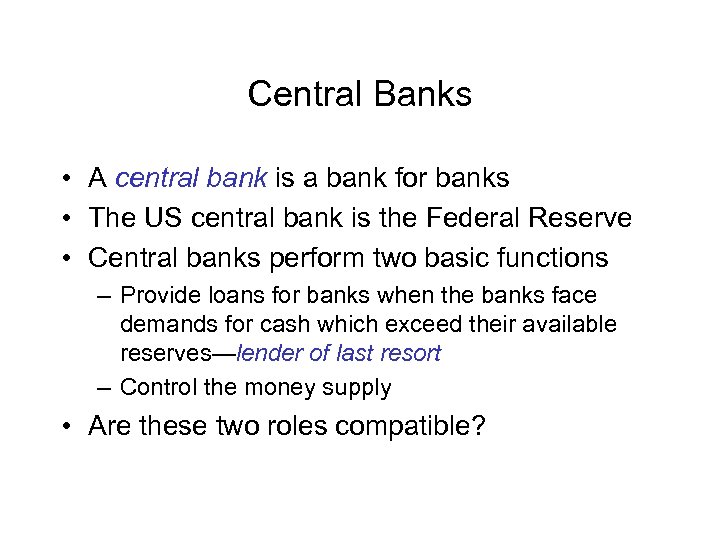 Central Banks

• A central bank is a bank for banks
• The US central bank is the Federal Reserve
• Central banks perform two basic functions
– Provide loans for banks when the banks face demands for cash which exceed their available reserves—lender of last resort
– Control the money supply
• Are these two roles compatible?